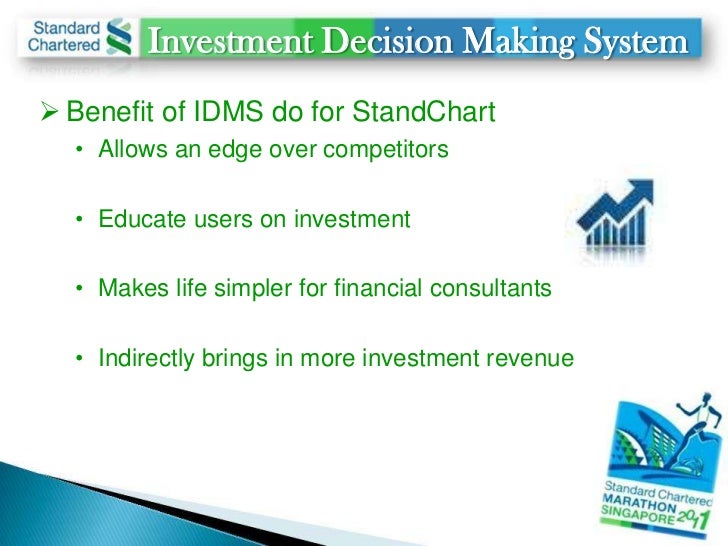 Standard Chartered

Investment Decision Making System

➢ Benefit of IDMS do for StandChart

• Allows an edge over competitors

• Educate users on investment

• Makes life simpler for financial consultants

• Indirectly brings in more investment revenue

Standard Chartered MARATHON SINGAPORE 2011